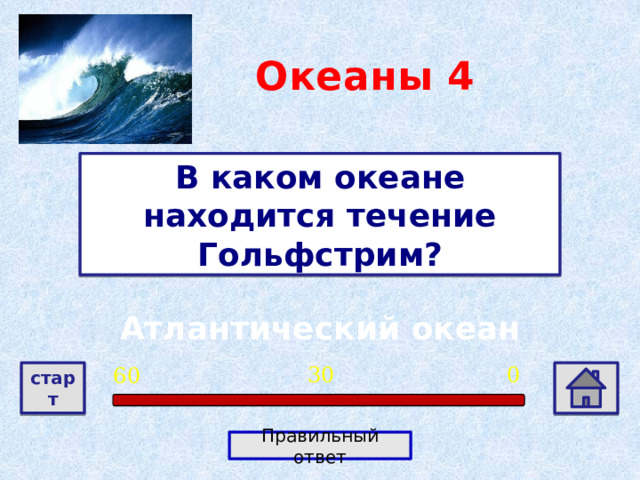 Океаны 4

В каком океане находится течение Гольфстрим?

Атлантический океан

старт

60

30

0

Правильный ответ